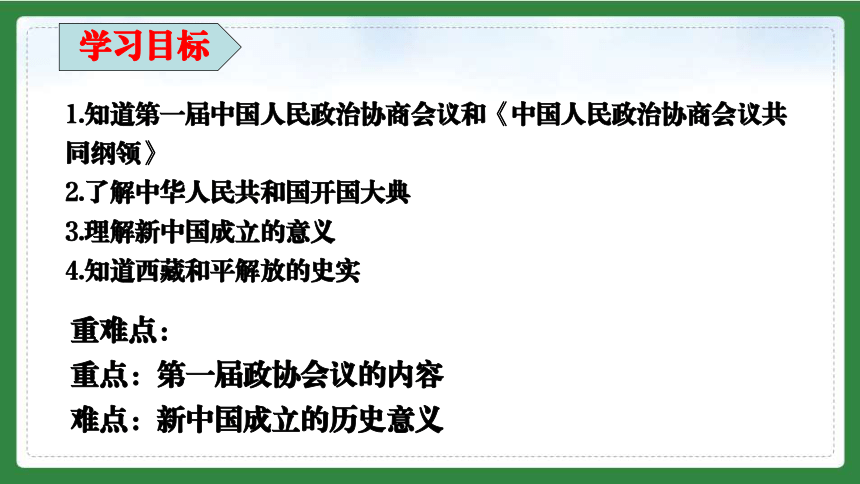 学习目标

1.知道第一届中国人民政治协商会议和《中国人民政治协商会议共同纲领》
2.了解中华人民共和国开国大典
3.理解新中国成立的意义
4.知道西藏和平解放的史实

重难点：
重点：第一届政协会议的内容
难点：新中国成立的历史意义